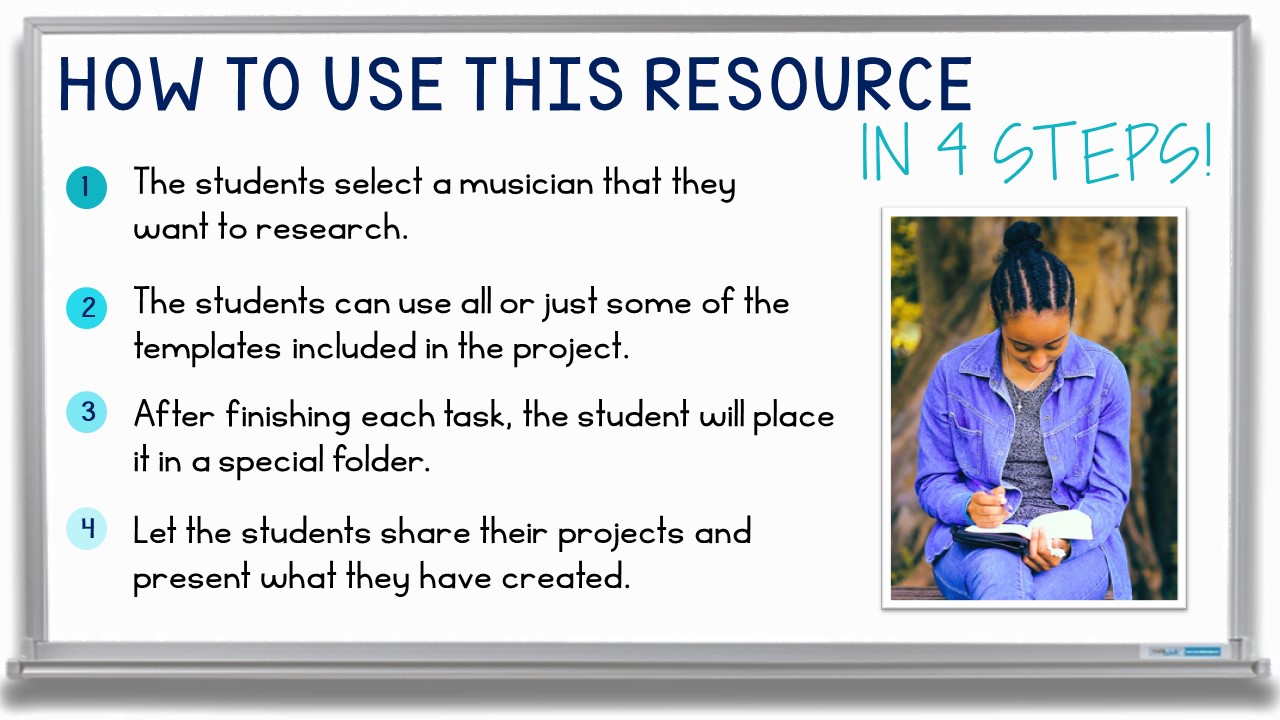 HOW TO USE THIS RESOURCE

IN 4 STEPS!

1 The students select a musician that they want to research.

2 The students can use all or just some of the templates included in the project.

3 After finishing each task, the student will place it in a special folder.

4 Let the students share their projects and present what they have created.